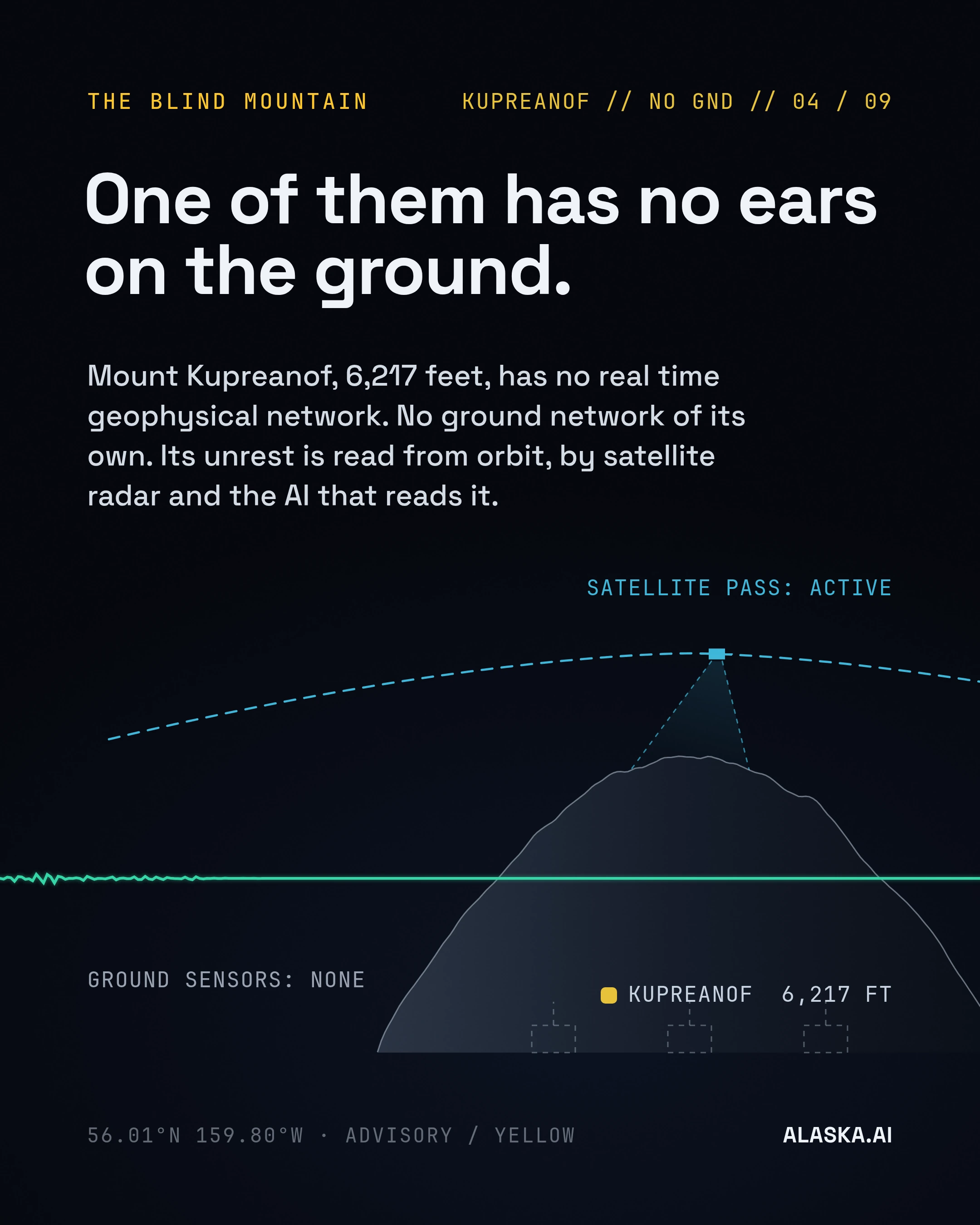 THE BLIND MOUNTAIN

KUPREANOF // NO GND // 04 / 09

One of them has no ears on the ground.

Mount Kupreanof, 6,217 feet, has no real time geophysical network. No ground network of its own. Its unrest is read from orbit, by satellite radar and the AI that reads it.

SATELLITE PASS: ACTIVE

GROUND SENSORS: NONE

KUPREANOF 6,217 FT

56.01°N 159.80°W · ADVISORY / YELLOW

ALASKA.AI